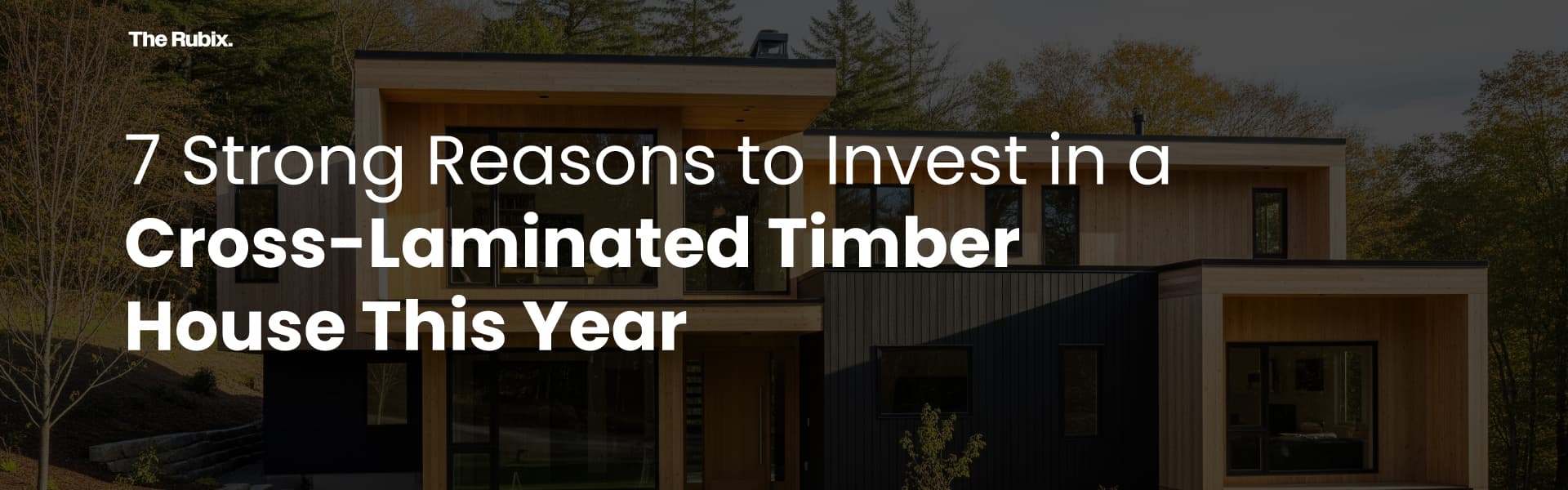 The Rubix.

7 Strong Reasons to Invest in a Cross-Laminated Timber House This Year